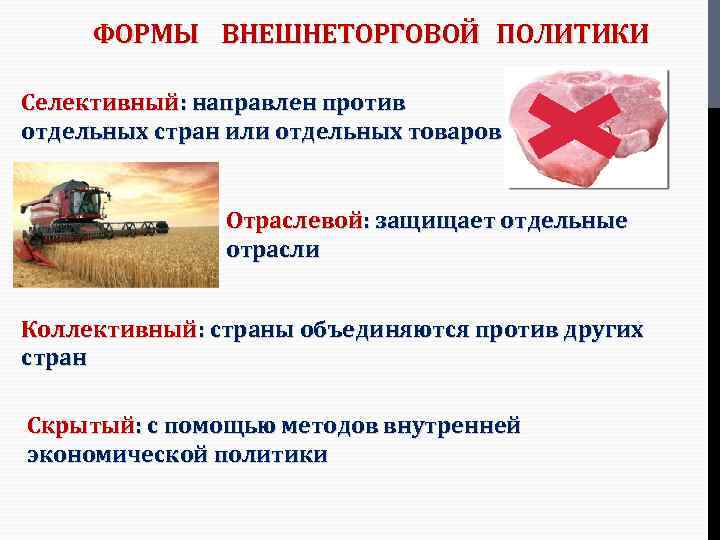 ФОРМЫ ВНЕШНЕТОРГОВОЙ ПОЛИТИКИ

Селективный: направлен против отдельных стран или отдельных товаров

Отраслевой: защищает отдельные отрасли

Коллективный: страны объединяются против других стран

Скрытый: с помощью методов внутренней экономической политики